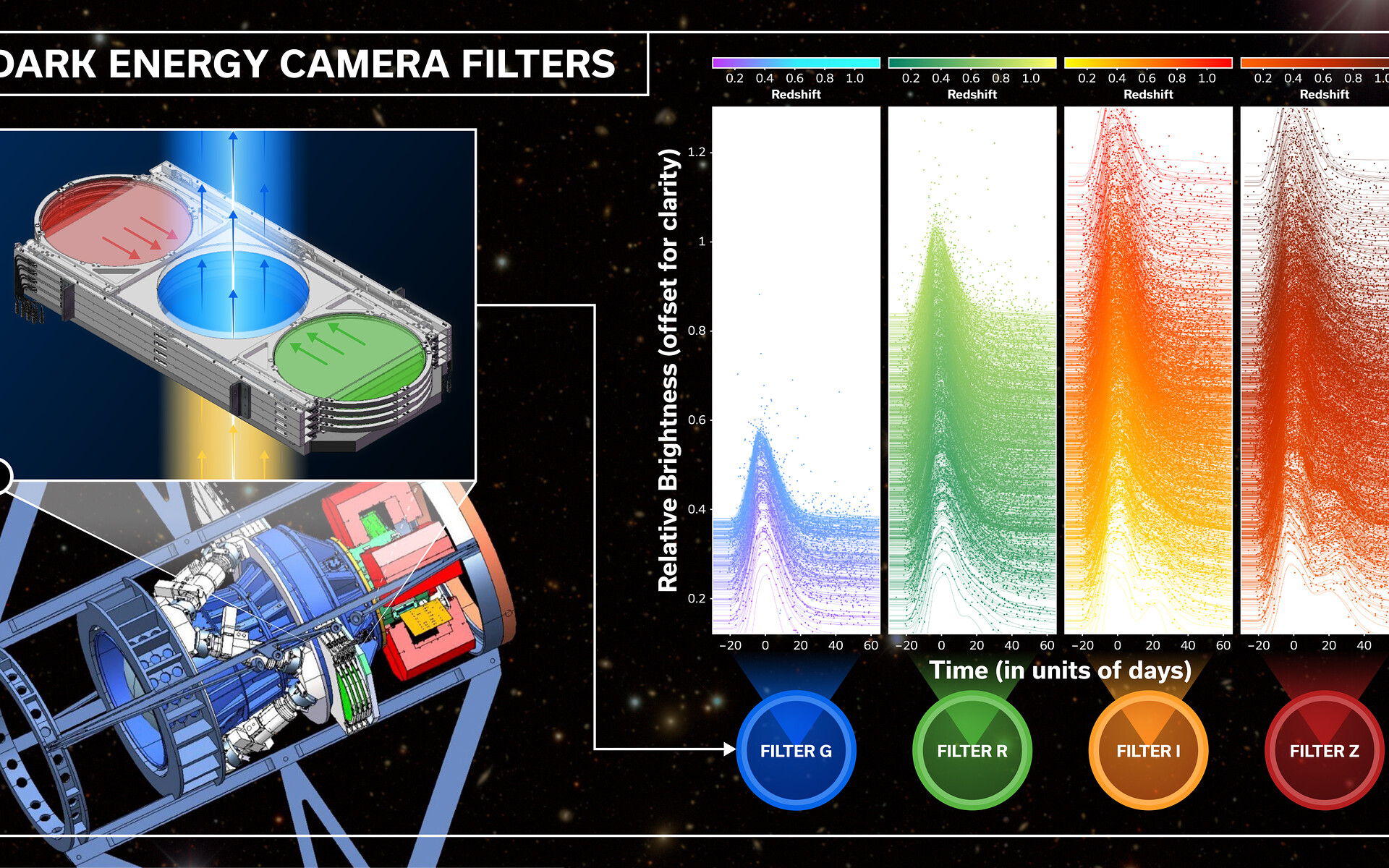 DARK ENERGY CAMERA FILTERS

0.2 0.4 0.6 0.8 1.0
Redshift

0.2 0.4 0.6 0.8 1.0
Redshift

0.2 0.4 0.6 0.8 1.0
Redshift

0.2 0.4 0.6 0.8 1.0
Redshift

Relative Brightness (offset for clarity)

1.2
1
0.8
0.6
0.4
0.2

−20 0 20 40 60
−20 0 20 40 60
−20 0 20 40 60
−20 0 20 40

Time (in units of days)

FILTER G
FILTER R
FILTER I
FILTER Z